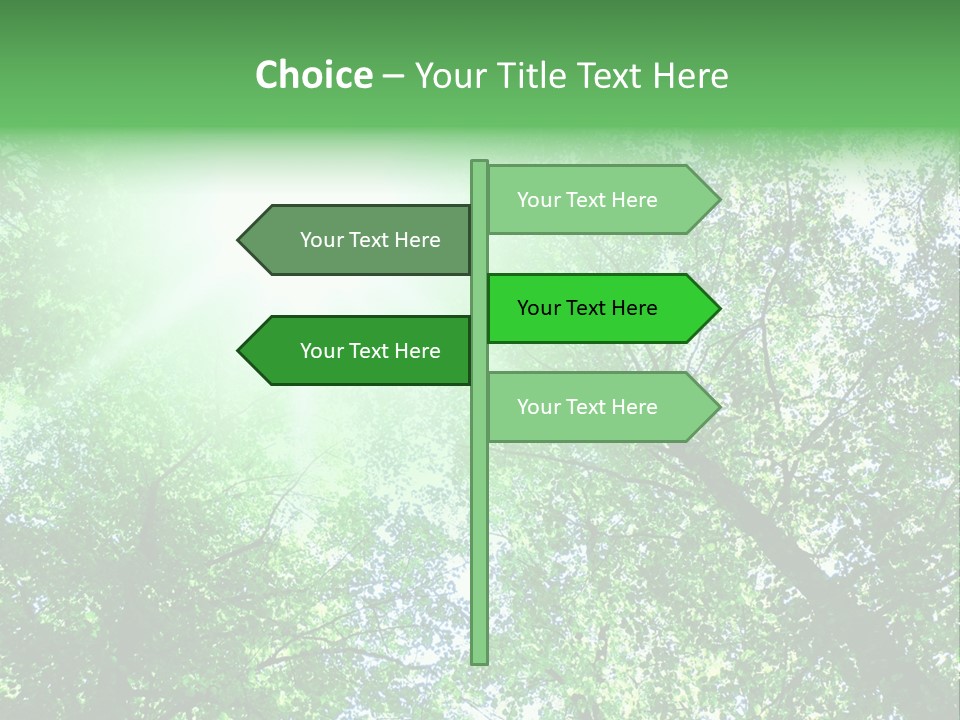 Choice – Your Title Text Here

Your Text Here

Your Text Here

Your Text Here

Your Text Here

Your Text Here